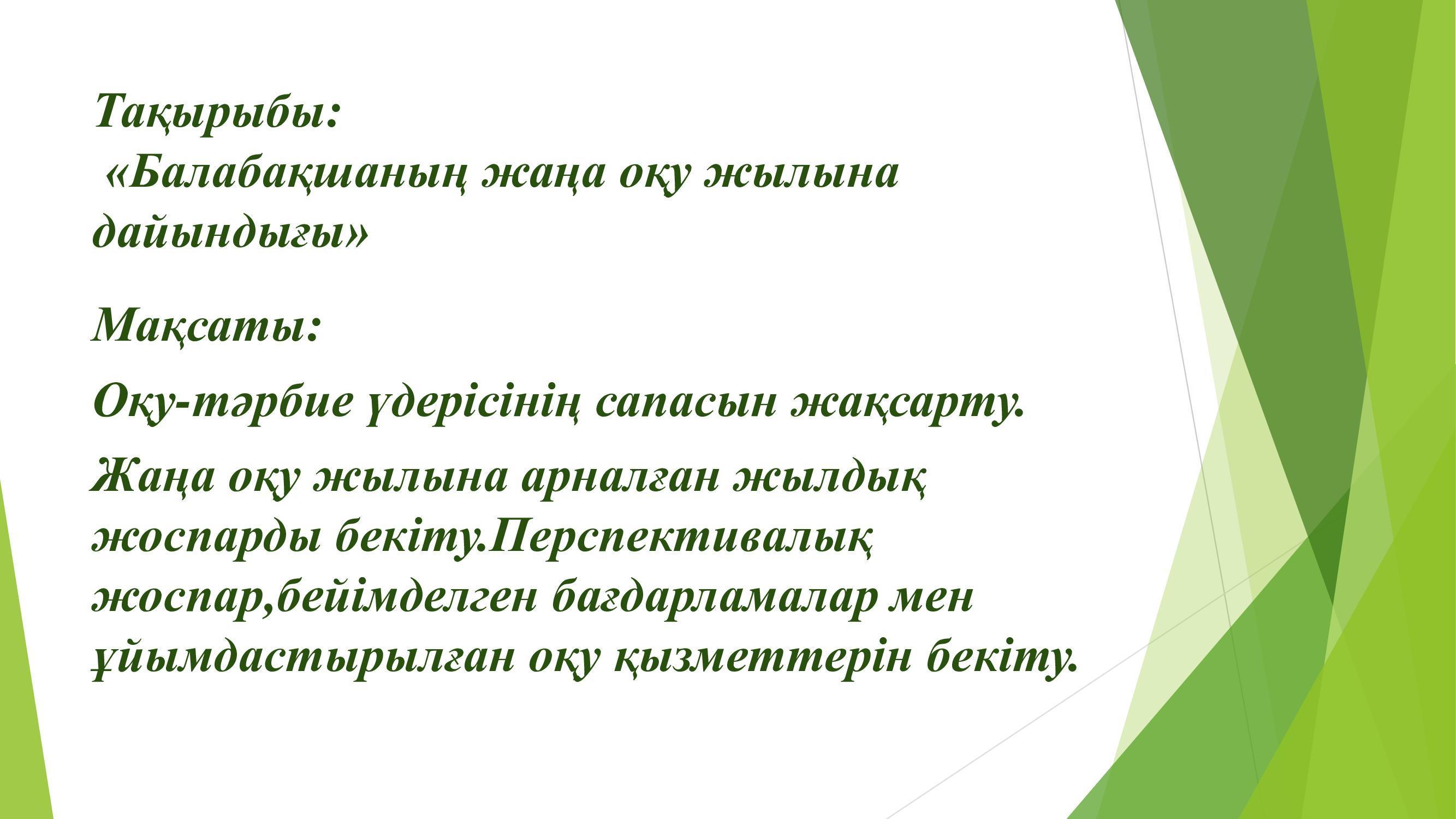 Тақырыбы:
«Балабақшаның жаңа оқу жылына дайындығы»

Мақсаты:

Оқу-тәрбие үдерісінің сапасын жақсарту.

Жаңа оқу жылына арналған жылдық жоспарды бекіту.Перспективалық жоспар,бейімделген бағдарламалар мен ұйымдастырылған оқу қызметтерін бекіту.